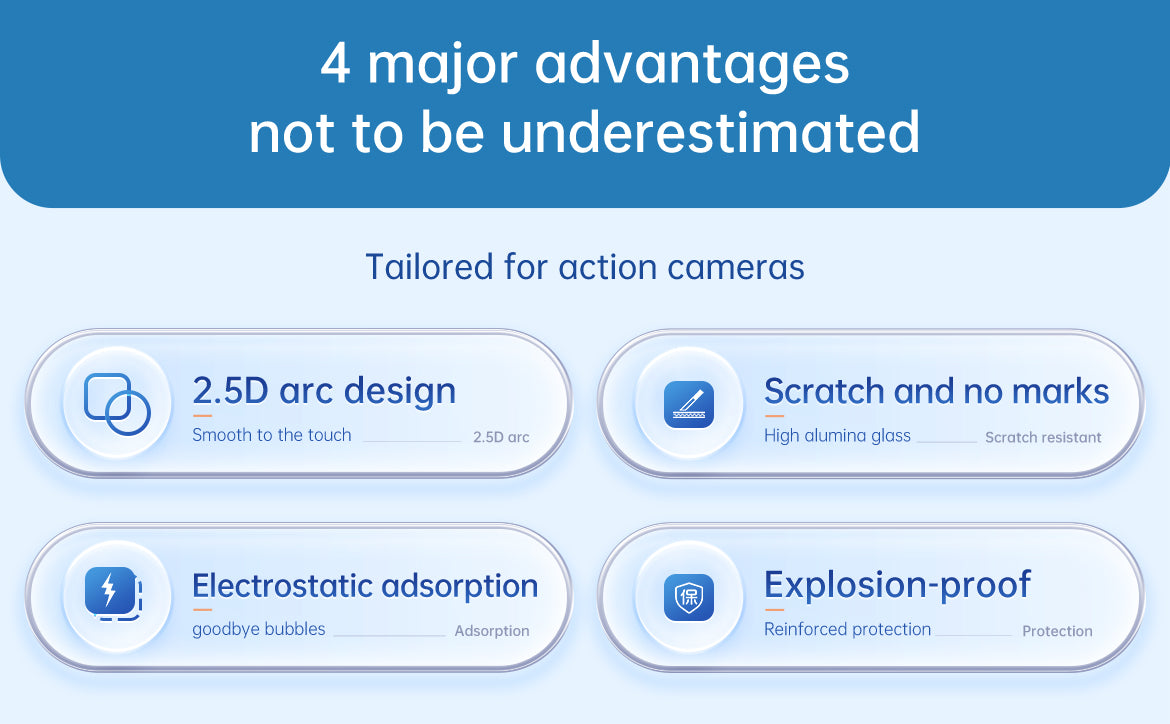 4 major advantages
not to be underestimated

Tailored for action cameras

2.5D arc design
Smooth to the touch 2.5D arc

Scratch and no marks
High alumina glass Scratch resistant

Electrostatic adsorption
goodbye bubbles Adsorption

保

Explosion-proof
Reinforced protection Protection